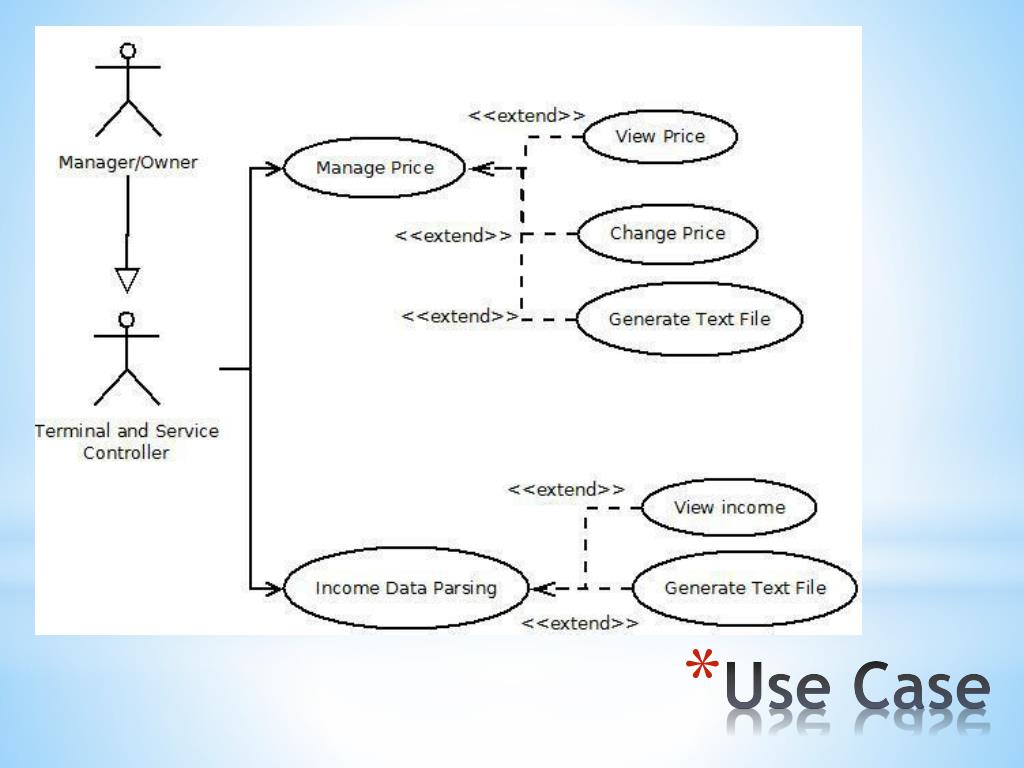 Manager/Owner

Terminal and Service Controller

Manage Price

<<extend>>

View Price

<<extend>>

Change Price

<<extend>>

Generate Text File

<<extend>>

View income

Income Data Parsing

Generate Text File

<<extend>>

*Use Case